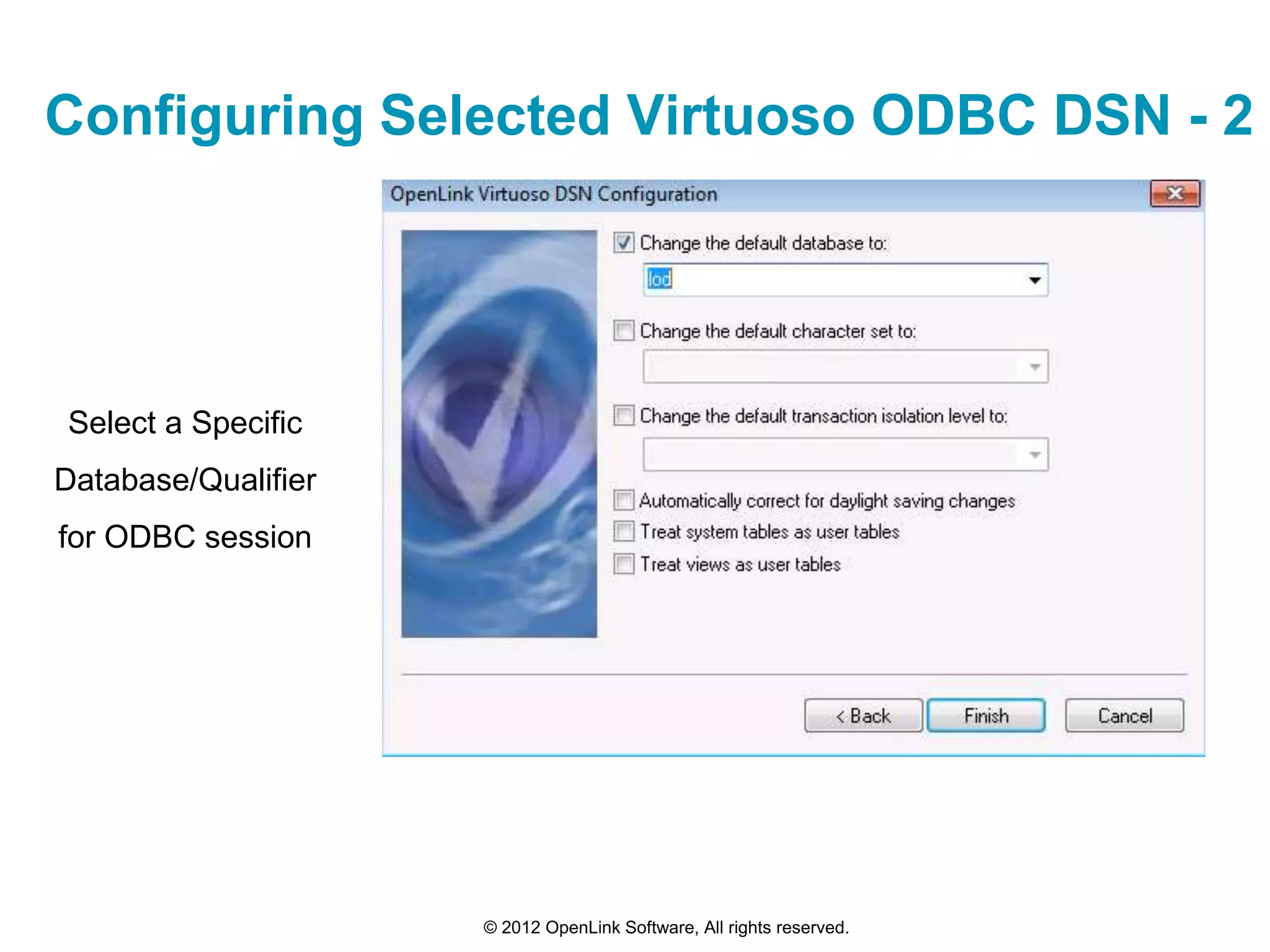 Configuring Selected Virtuoso ODBC DSN - 2

Select a Specific Database/Qualifier for ODBC session

OpenLink Virtuoso DSN Configuration

Change the default database to:

lod

Change the default character set to:

Change the default transaction isolation level to:

Automatically correct for daylight saving changes

Treat system tables as user tables

Treat views as user tables

< Back

Finish

Cancel

© 2012 OpenLink Software, All rights reserved.